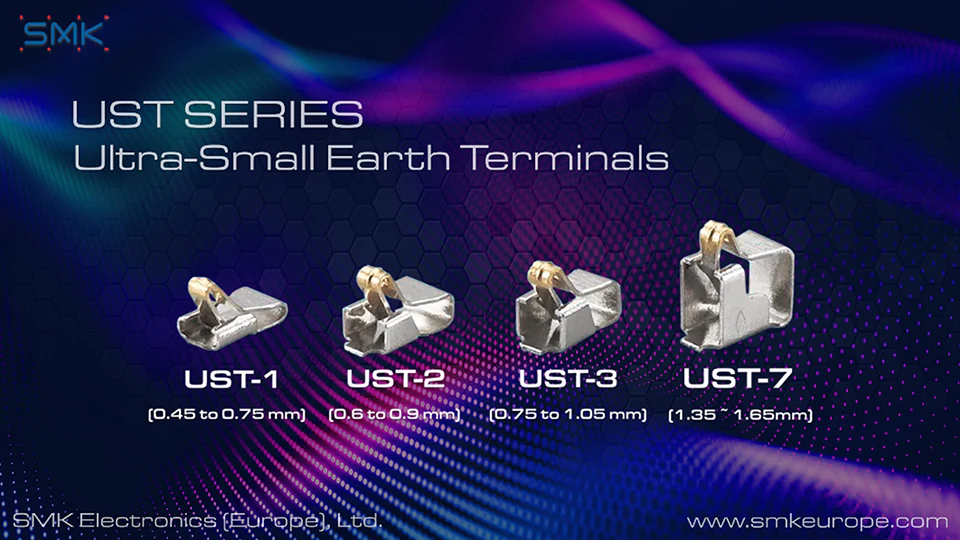 SMK

UST SERIES
Ultra-Small Earth Terminals

UST-1
(0.45 to 0.75 mm)

UST-2
(0.6 to 0.9 mm)

UST-3
(0.75 to 1.05 mm)

UST-7
(1.35 ~ 1.65mm)

SMK Electronics (Europe), Ltd.

www.smkeurope.com